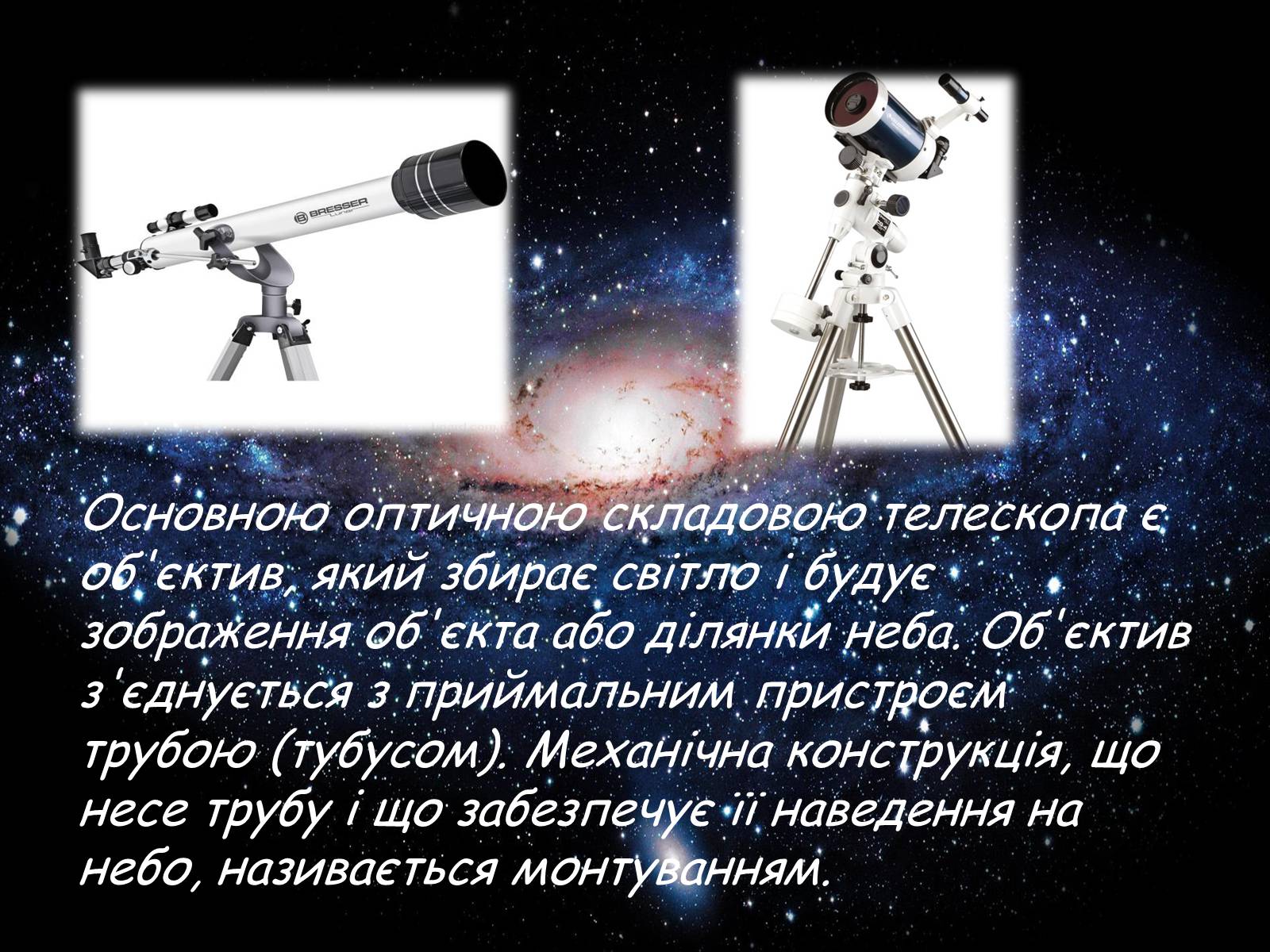 BRESSER
Lunar

Основною оптичною складовою телескопа є об'єктив, який збирає світло і будує зображення об'єкта або ділянки неба. Об'єктив з'єднується з приймальним пристроєм трубою (тубусом). Механічна конструкція, що несе трубу і що забезпечує її наведення на небо, називається монтуванням.